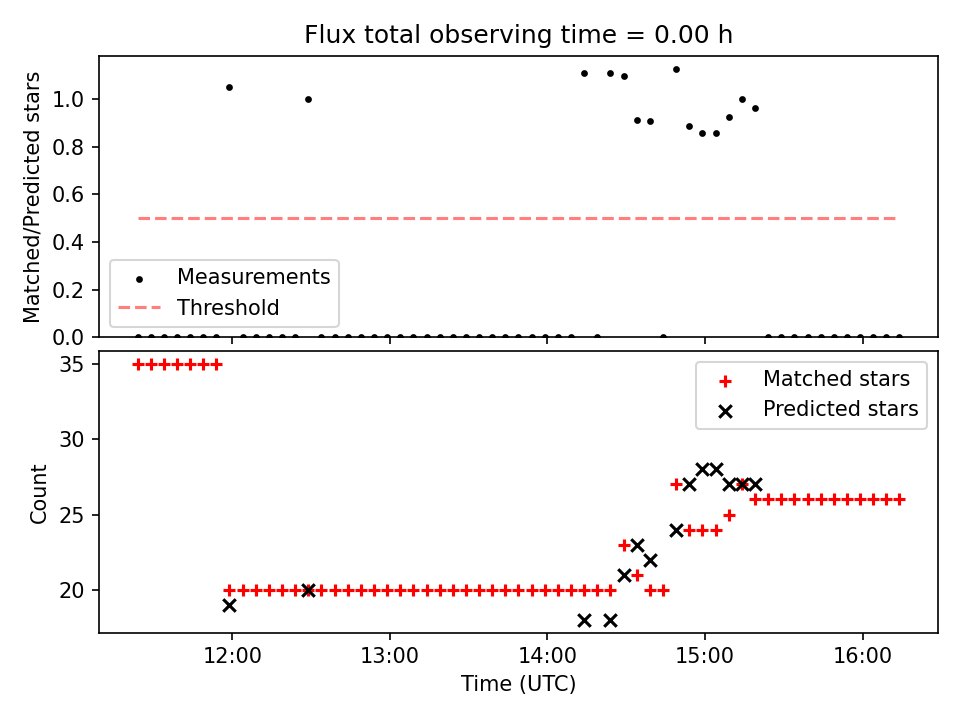 Flux total observing time = 0.00 h

Matched/Predicted stars

1.0
0.8
0.6
0.4
0.2
0.0

Measurements
Threshold

Count

35
30
25
20

Matched stars
Predicted stars

12:00
13:00
14:00
15:00
16:00

Time (UTC)